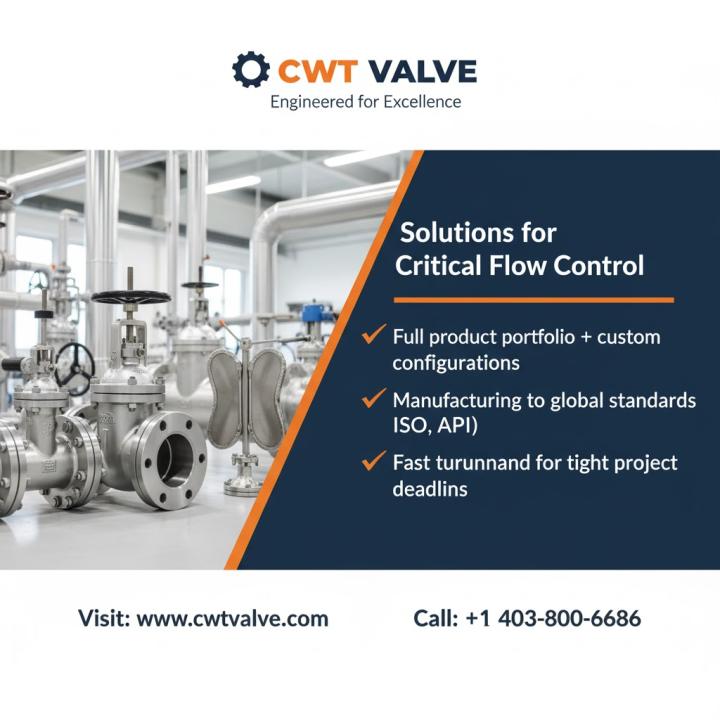 CWT VALVE
Engineered for Excellence

Solutions for Critical Flow Control

✓ Full product portfolio + custom configurations

✓ Manufacturing to global standards ISO, API)

✓ Fast turunnand for tight project deadlins

Visit: www.cwtvalve.com

Call: +1 403-800-6686